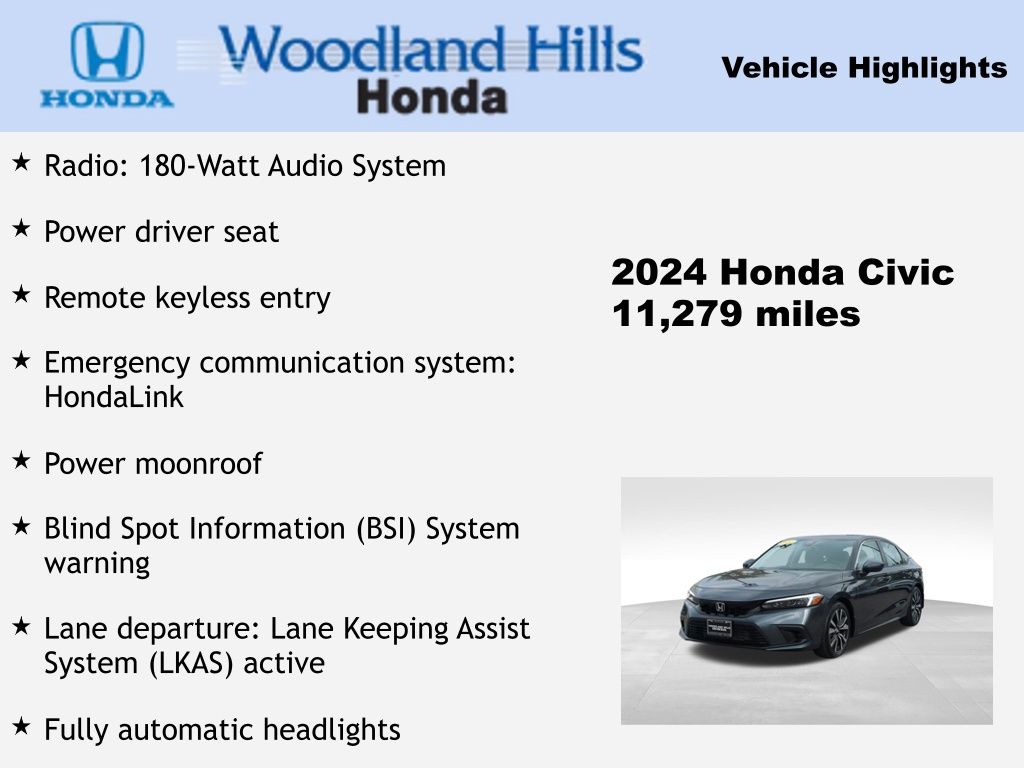 HONDA

Woodland Hills Honda

Vehicle Highlights

★ Radio: 180-Watt Audio System

★ Power driver seat

★ Remote keyless entry

★ Emergency communication system: HondaLink

★ Power moonroof

★ Blind Spot Information (BSI) System warning

★ Lane departure: Lane Keeping Assist System (LKAS) active

★ Fully automatic headlights

2024 Honda Civic
11,279 miles